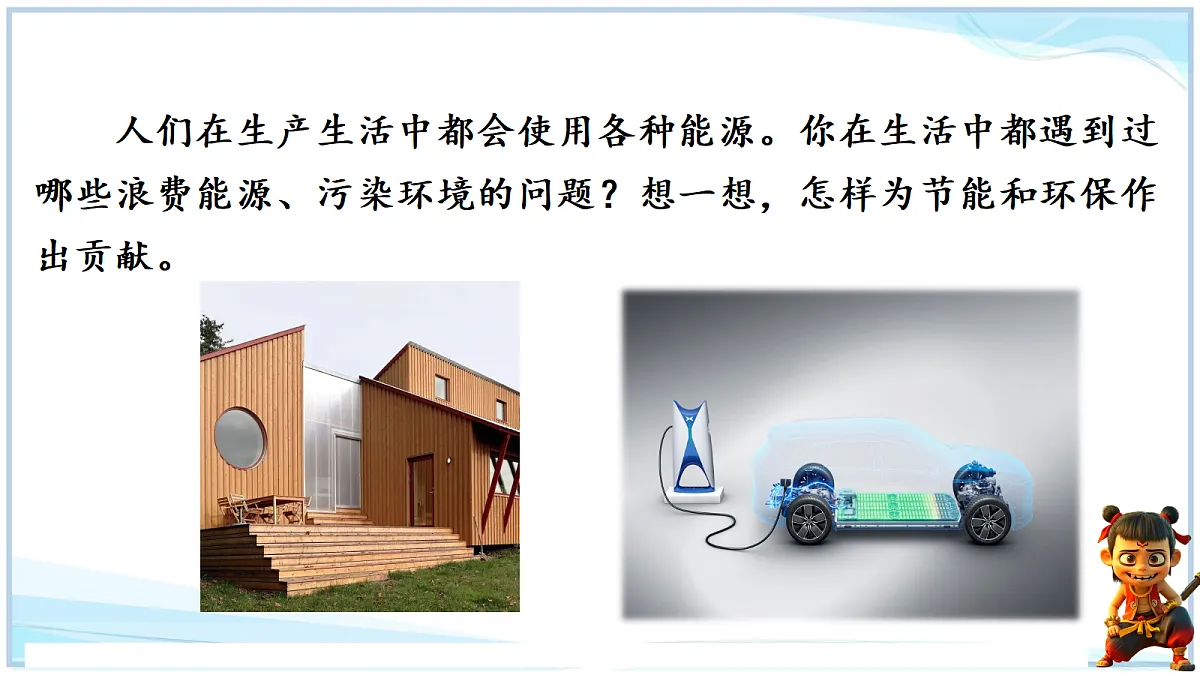 人们在生产生活中都会使用各种能源。你在生活中都遇到过哪些浪费能源、污染环境的问题？想一想，怎样为节能和环保作出贡献。